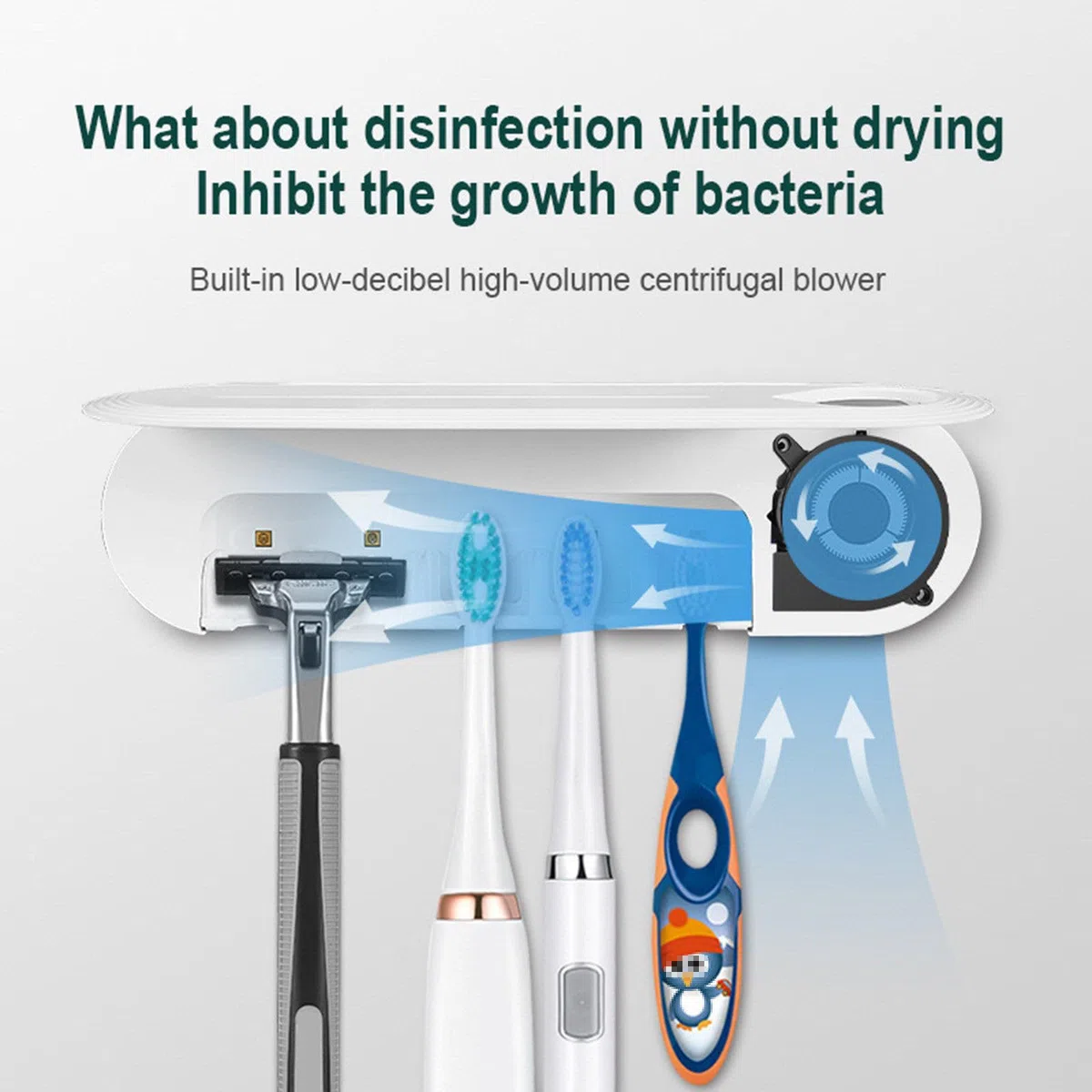 What about disinfection without drying
Inhibit the growth of bacteria

Built-in low-decibel high-volume centrifugal blower